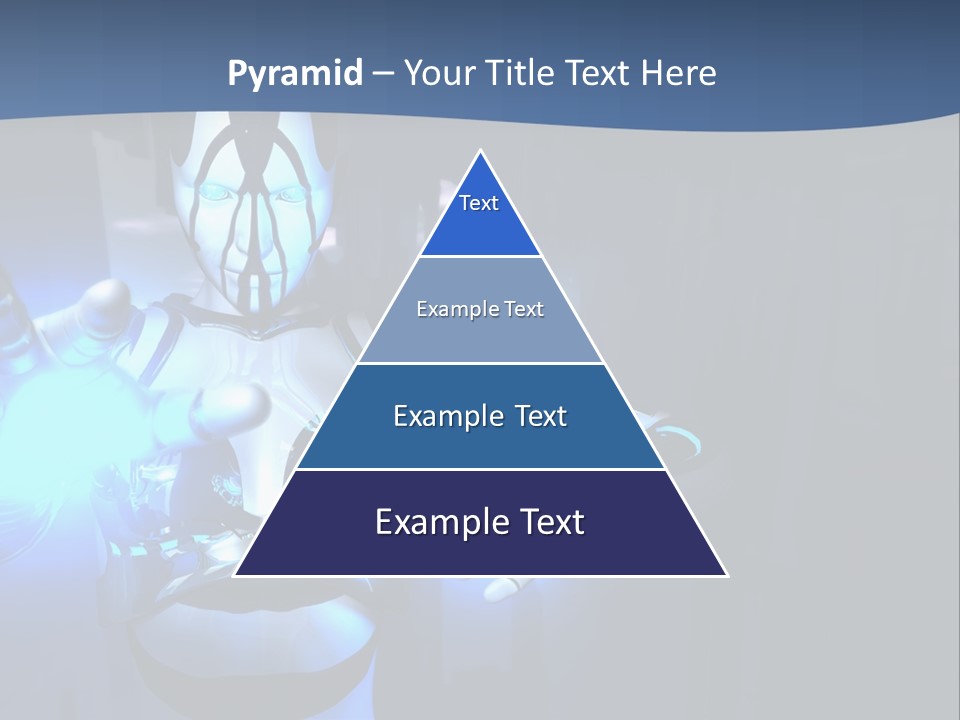 Pyramid – Your Title Text Here

Text

Example Text

Example Text

Example Text